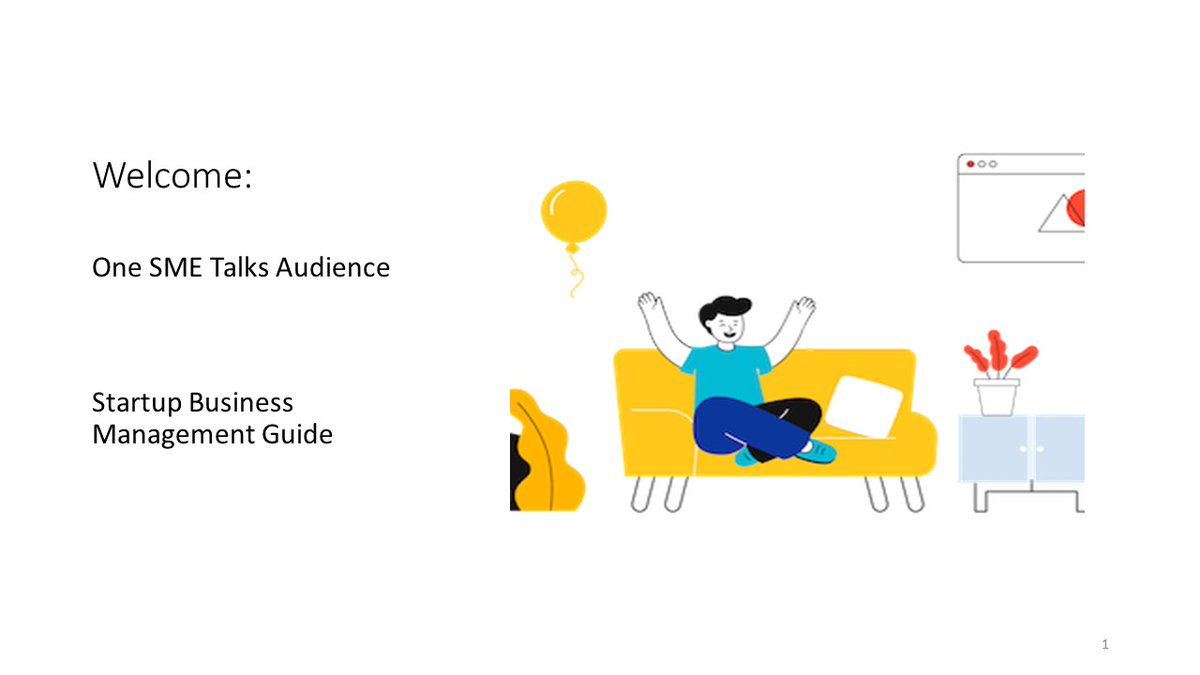 Welcome:

One SME Talks Audience

Startup Business Management Guide

1